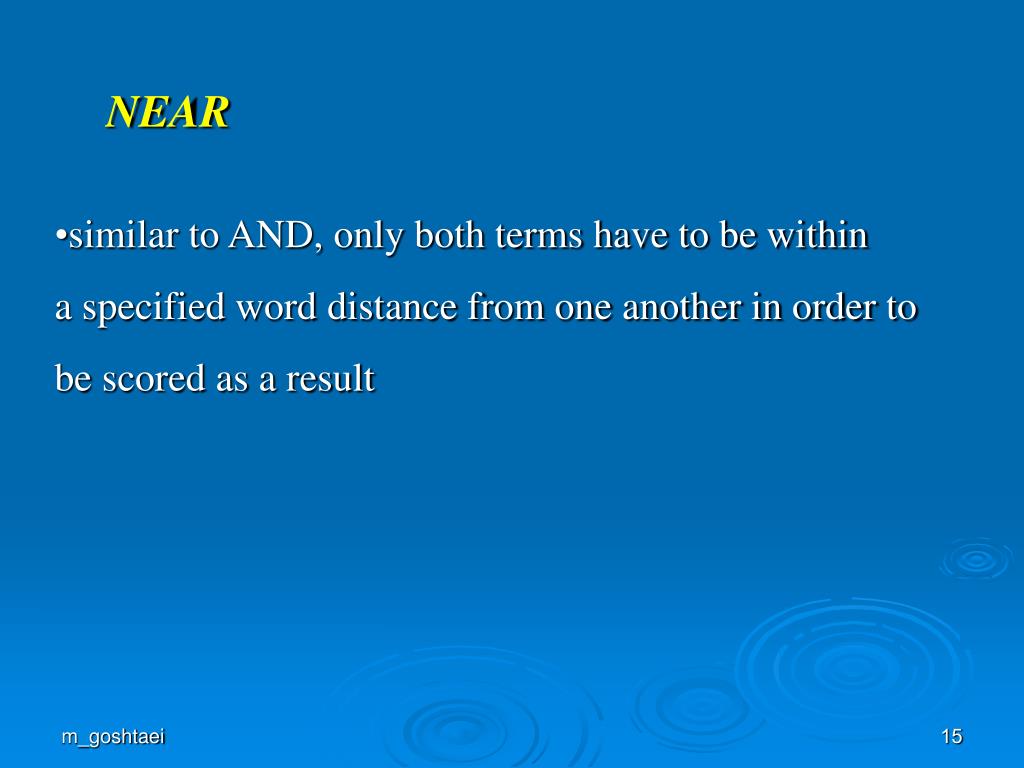 NEAR

•similar to AND, only both terms have to be within a specified word distance from one another in order to be scored as a result

m_goshtaei

15